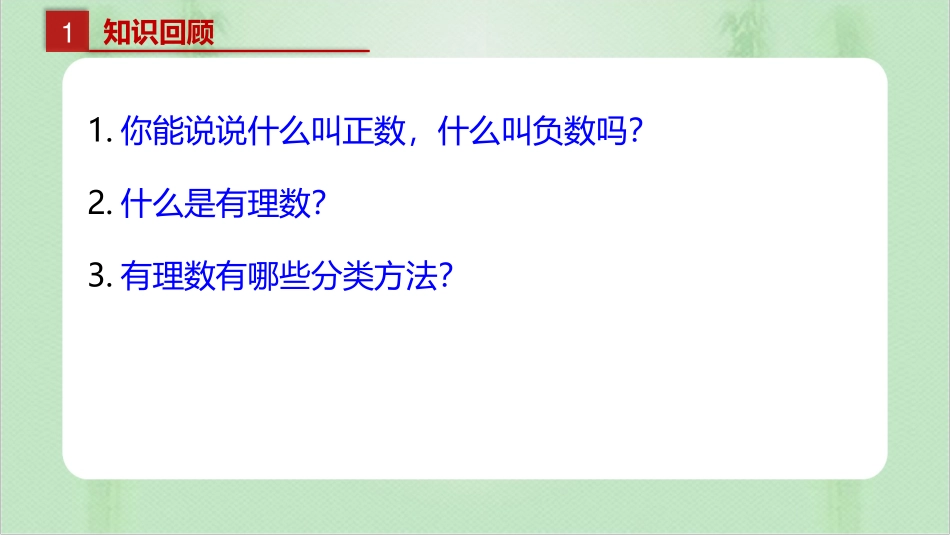 1 知识回顾

1. 你能说说什么叫正数，什么叫负数吗?

2. 什么是有理数?

3. 有理数有哪些分类方法?